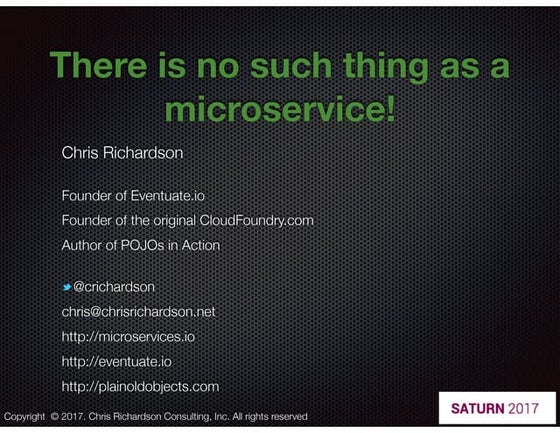 There is no such thing as a microservice!

Chris Richardson

Founder of Eventuate.io
Founder of the original CloudFoundry.com
Author of POJOs in Action

@crichardson
chris@chrisrichardson.net
http://microservices.io
http://eventuate.io
http://plainoldobjects.com

Copyright © 2017. Chris Richardson Consulting, Inc. All rights reserved

SATURN 2017